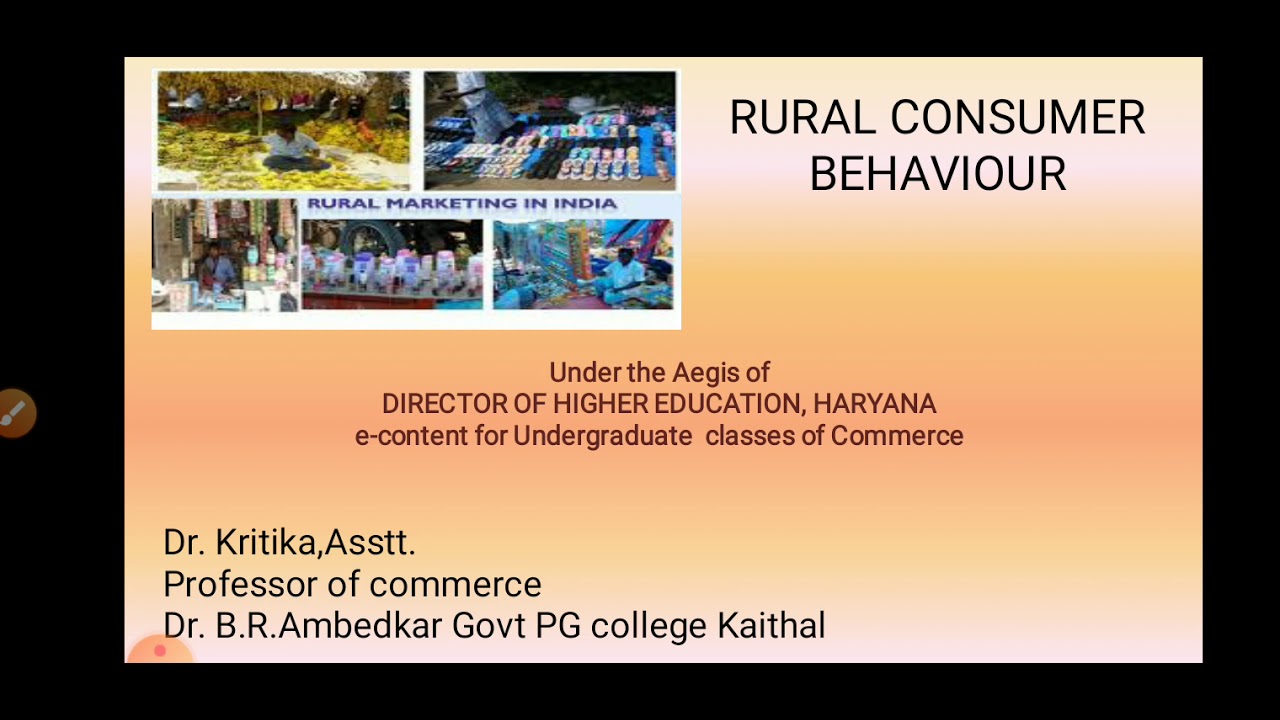 RURAL MARKETING IN INDIA

RURAL CONSUMER BEHAVIOUR

Under the Aegis of
DIRECTOR OF HIGHER EDUCATION, HARYANA
e-content for Undergraduate classes of Commerce

Dr. Kritika,Asstt.
Professor of commerce
Dr. B.R.Ambedkar Govt PG college Kaithal